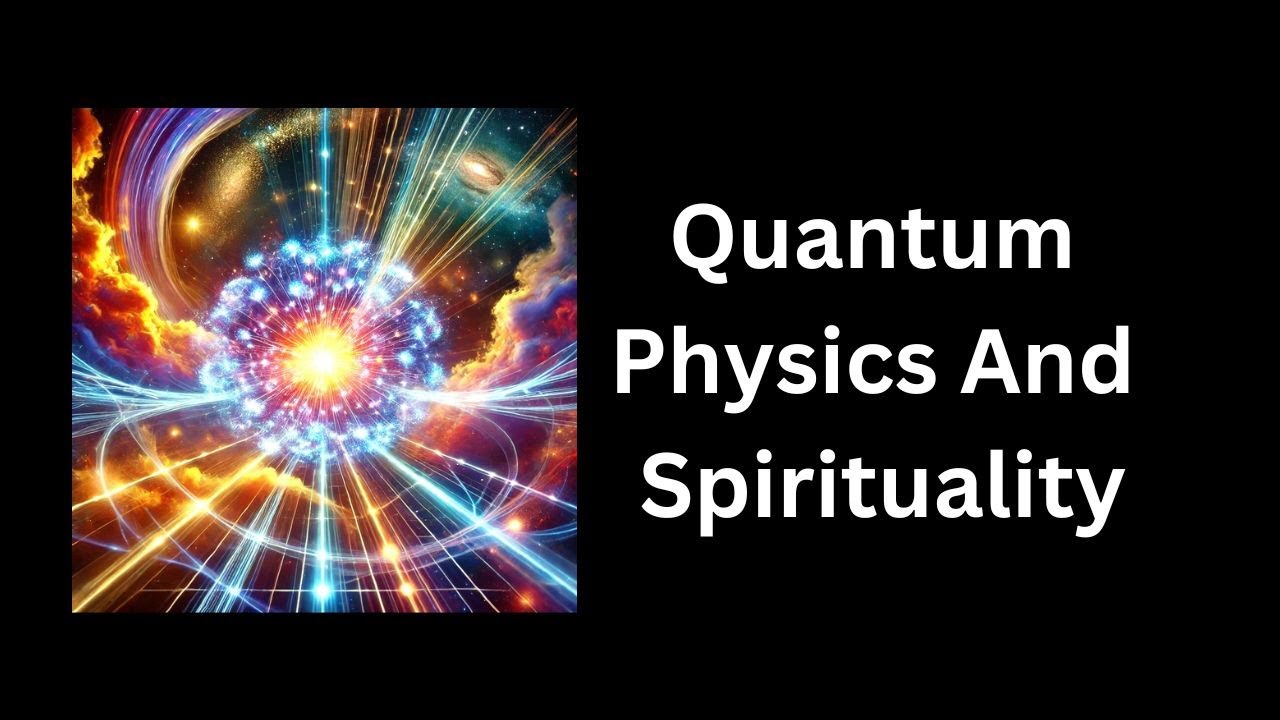 Quantum Physics And Spirituality